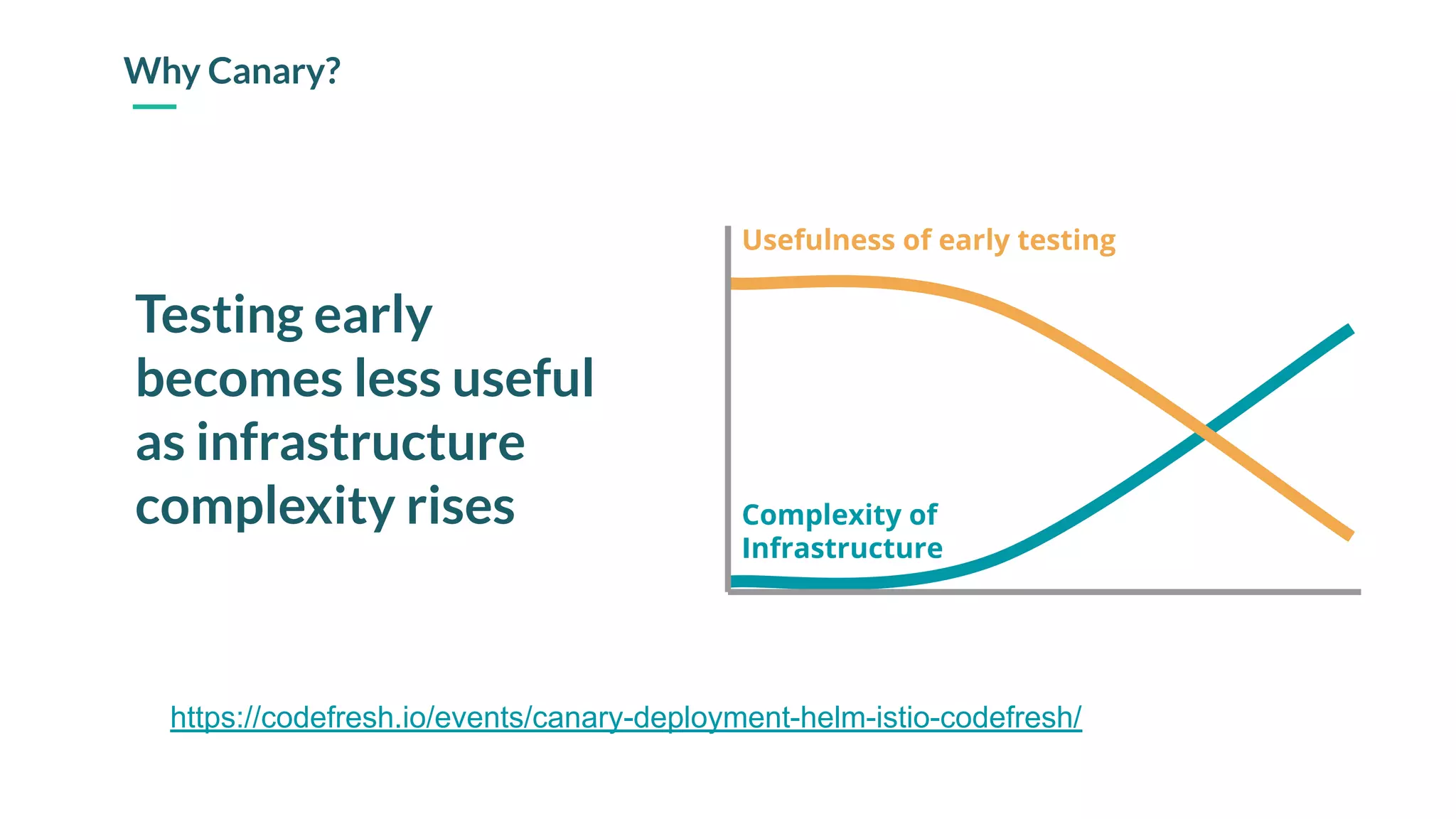 Why Canary?

Testing early becomes less useful as infrastructure complexity rises

Usefulness of early testing

Complexity of Infrastructure

https://codefresh.io/events/canary-deployment-helm-istio-codefresh/